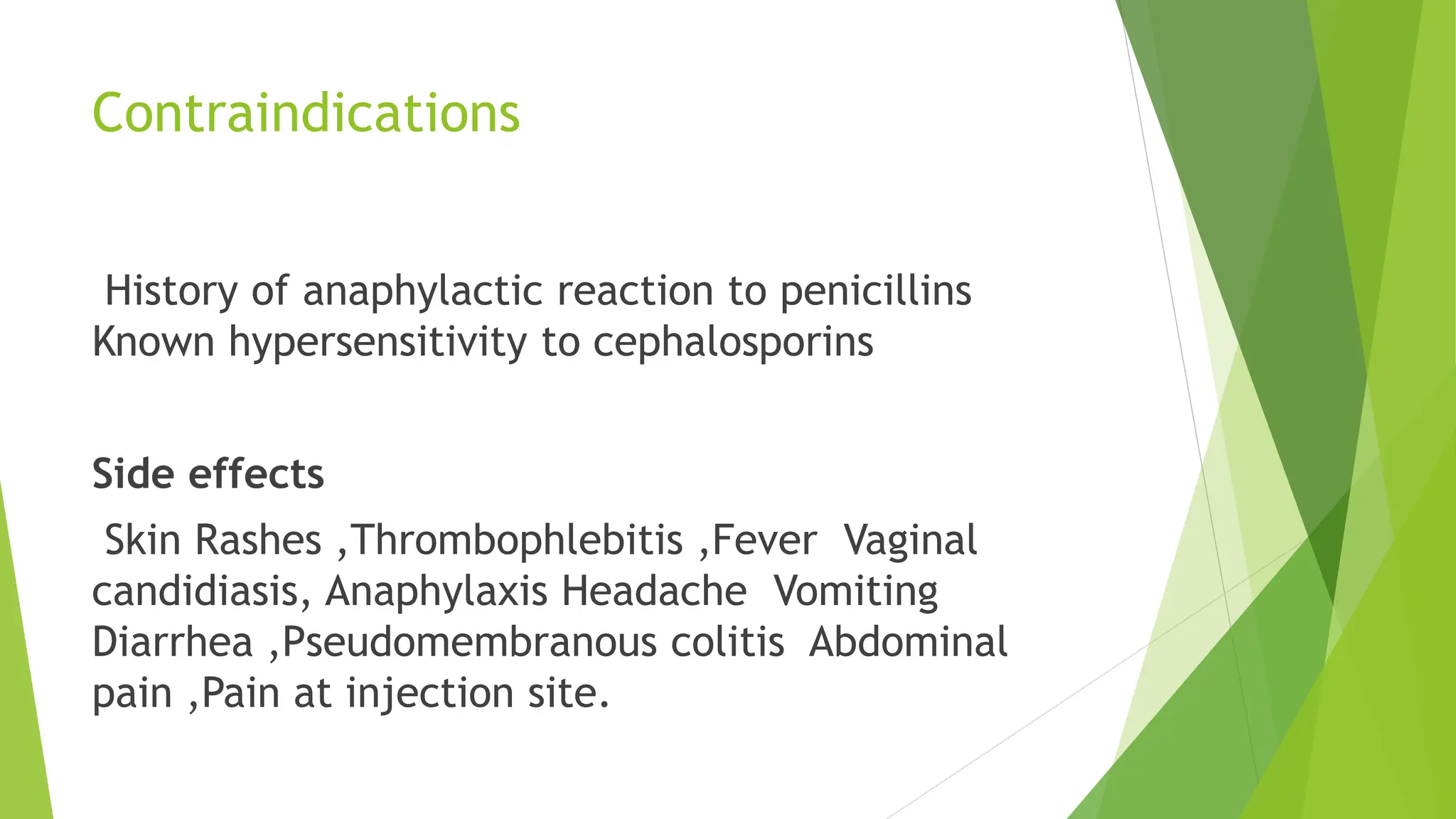 Contraindications

History of anaphylactic reaction to penicillins
Known hypersensitivity to cephalosporins

Side effects

Skin Rashes ,Thrombophlebitis ,Fever Vaginal candidiasis, Anaphylaxis Headache Vomiting Diarrhea ,Pseudomembranous colitis Abdominal pain ,Pain at injection site.